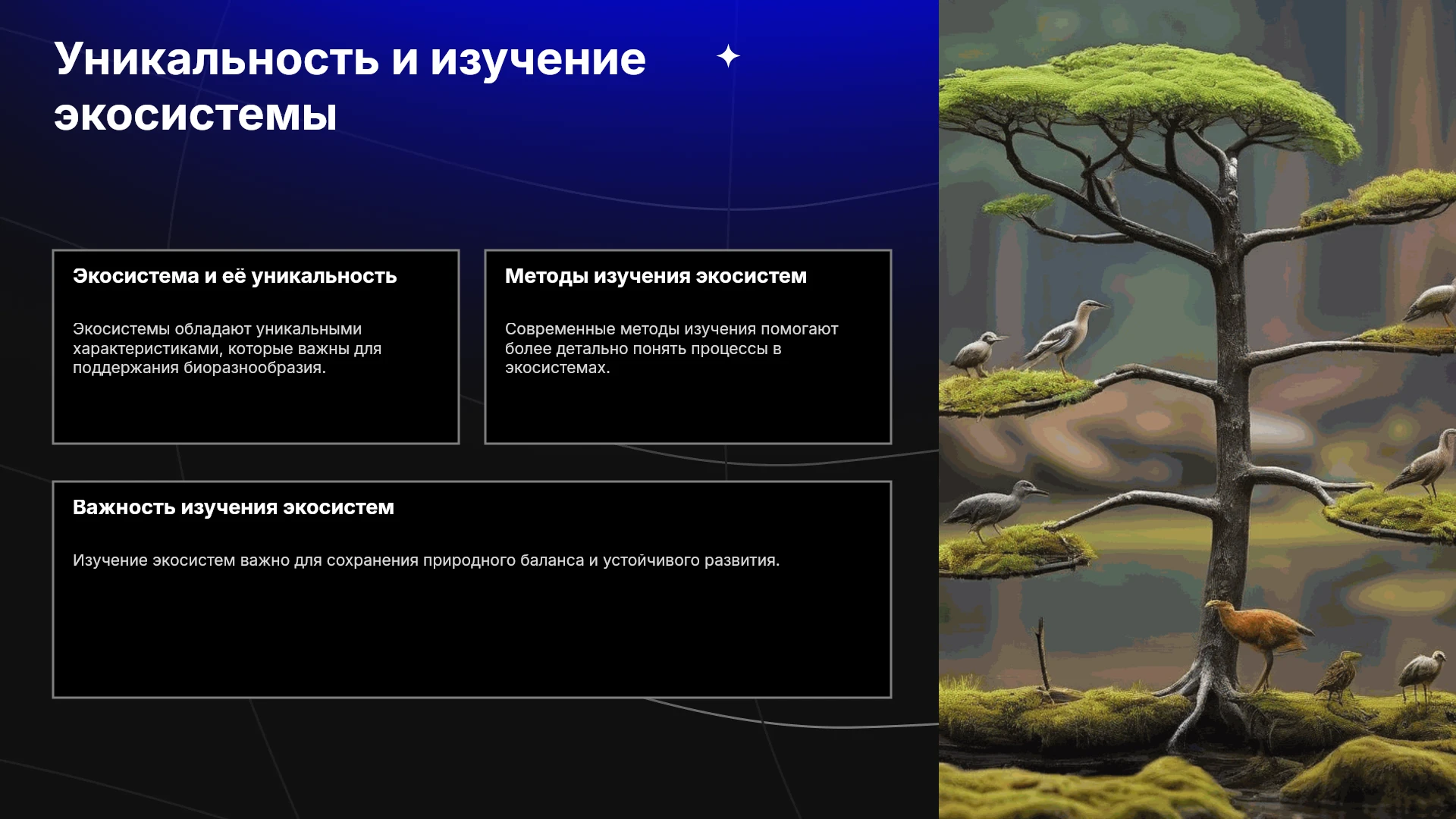 Уникальность и изучение экосистемы

Экосистема и её уникальность

Экосистемы обладают уникальными характеристиками, которые важны для поддержания биоразнообразия.

Методы изучения экосистем

Современные методы изучения помогают более детально понять процессы в экосистемах.

Важность изучения экосистем

Изучение экосистем важно для сохранения природного баланса и устойчивого развития.